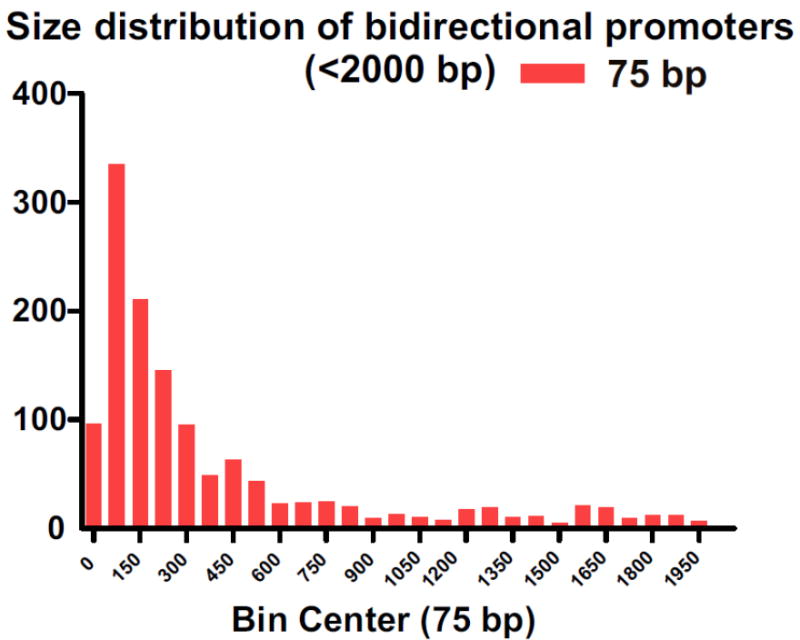 Size distribution of bidirectional promoters (<2000 bp)

75 bp

400
300
200
100
0

0
150
300
450
600
750
900
1050
1200
1350
1500
1650
1800
1950

Bin Center (75 bp)